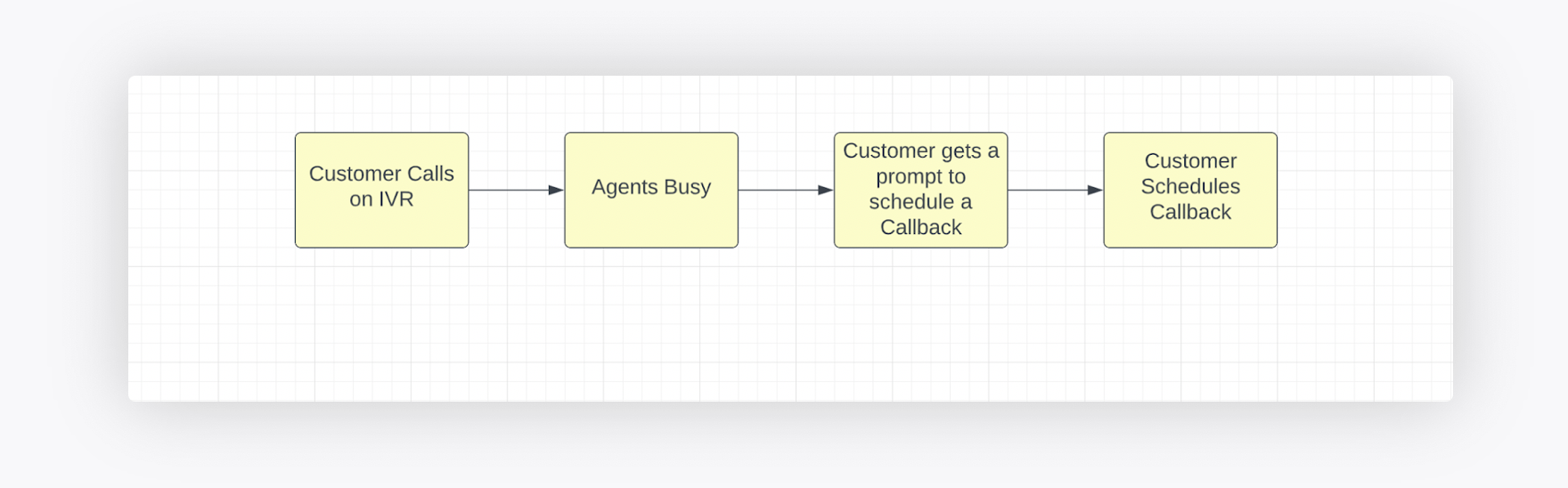 Customer Calls on IVR

Agents Busy

Customer gets a prompt to schedule a Callback

Customer Schedules Callback